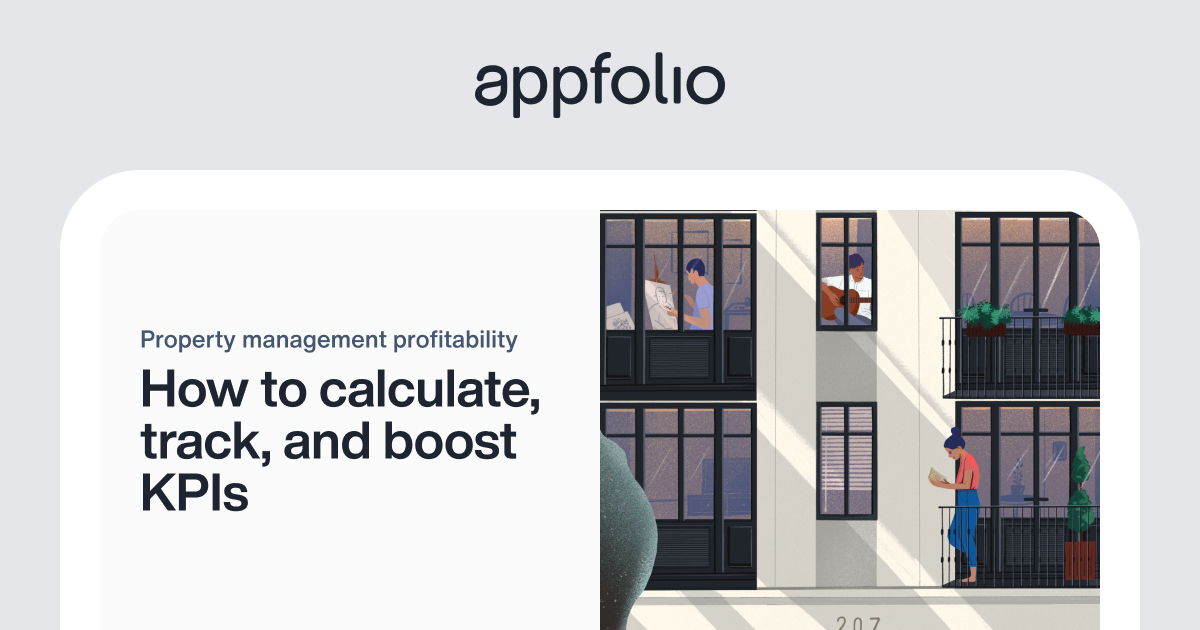 appfolio

Property management profitability

How to calculate, track, and boost KPIs

207